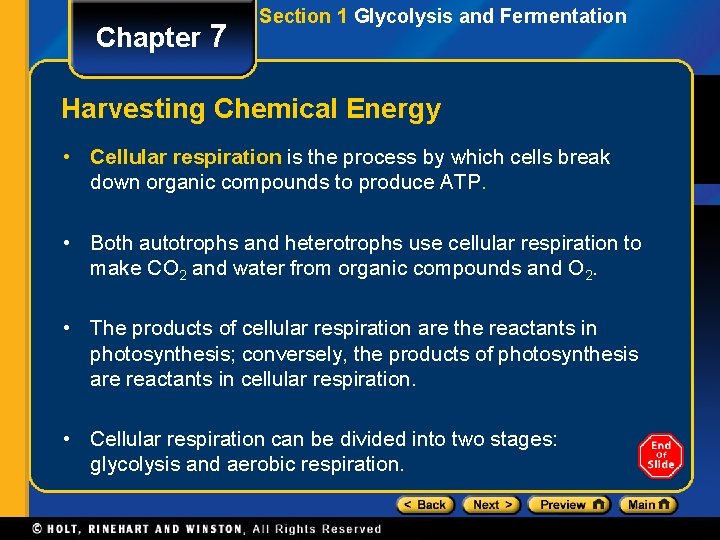 Chapter 7

Section 1 Glycolysis and Fermentation

Harvesting Chemical Energy

• Cellular respiration is the process by which cells break down organic compounds to produce ATP.

• Both autotrophs and heterotrophs use cellular respiration to make $CO_2$ and water from organic compounds and $O_2$.

• The products of cellular respiration are the reactants in photosynthesis; conversely, the products of photosynthesis are reactants in cellular respiration.

• Cellular respiration can be divided into two stages: glycolysis and aerobic respiration.

End Of Slide

< Back Next > Preview Main

© HOLT, RINEHART AND WINSTON, All Rights Reserved